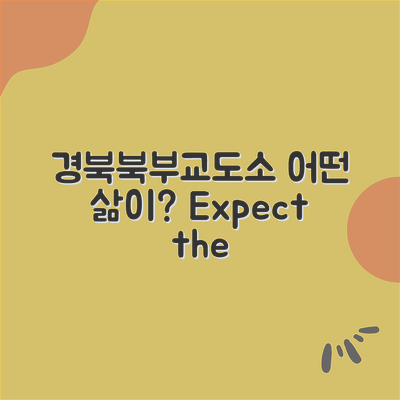 경북북부교도소 어떤 삶이? Expect the